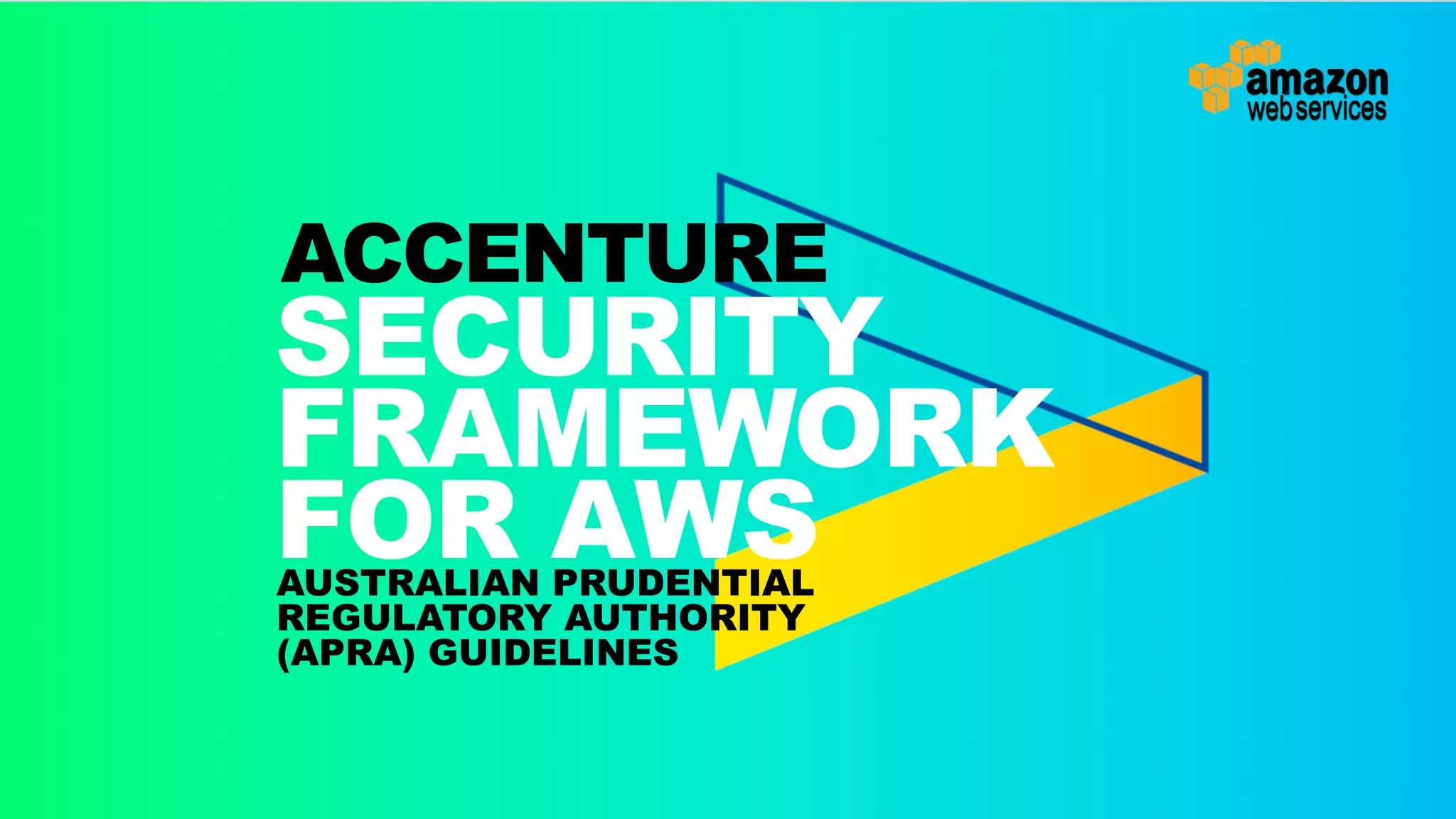 amazon web services

ACCENTURE SECURITY FRAMEWORK FOR AWS

AUSTRALIAN PRUDENTIAL REGULATORY AUTHORITY (APRA) GUIDELINES